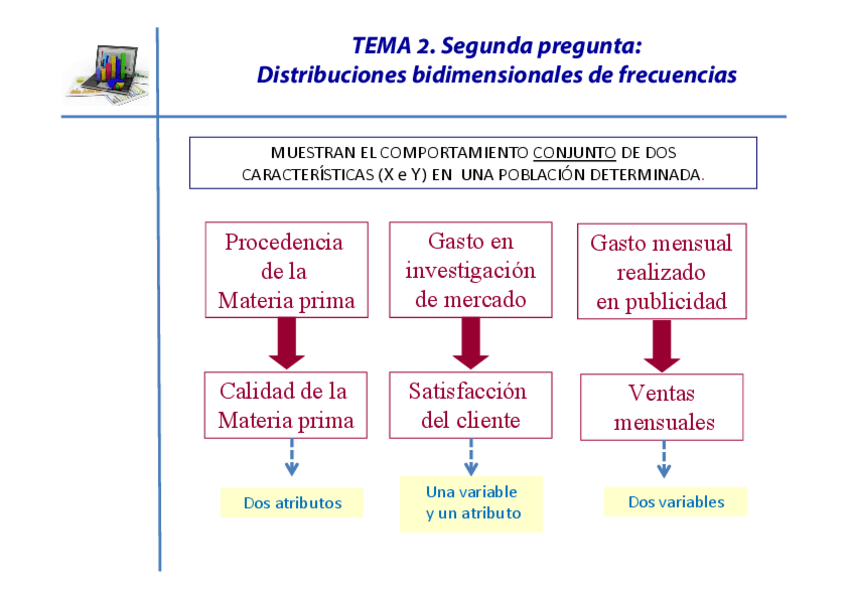 TEMA 2. Segunda pregunta:
Distribuciones bidimensionales de frecuencias

MUESTRAN EL COMPORTAMIENTO CONJUNTO DE DOS CARACTERÍSTICAS (X e Y) EN UNA POBLACIÓN DETERMINADA.

Procedencia de la Materia prima

Calidad de la Materia prima

Dos atributos

Gasto en investigación de mercado

Satisfacción del cliente

Una variable y un atributo

Gasto mensual realizado en publicidad

Ventas mensuales

Dos variables